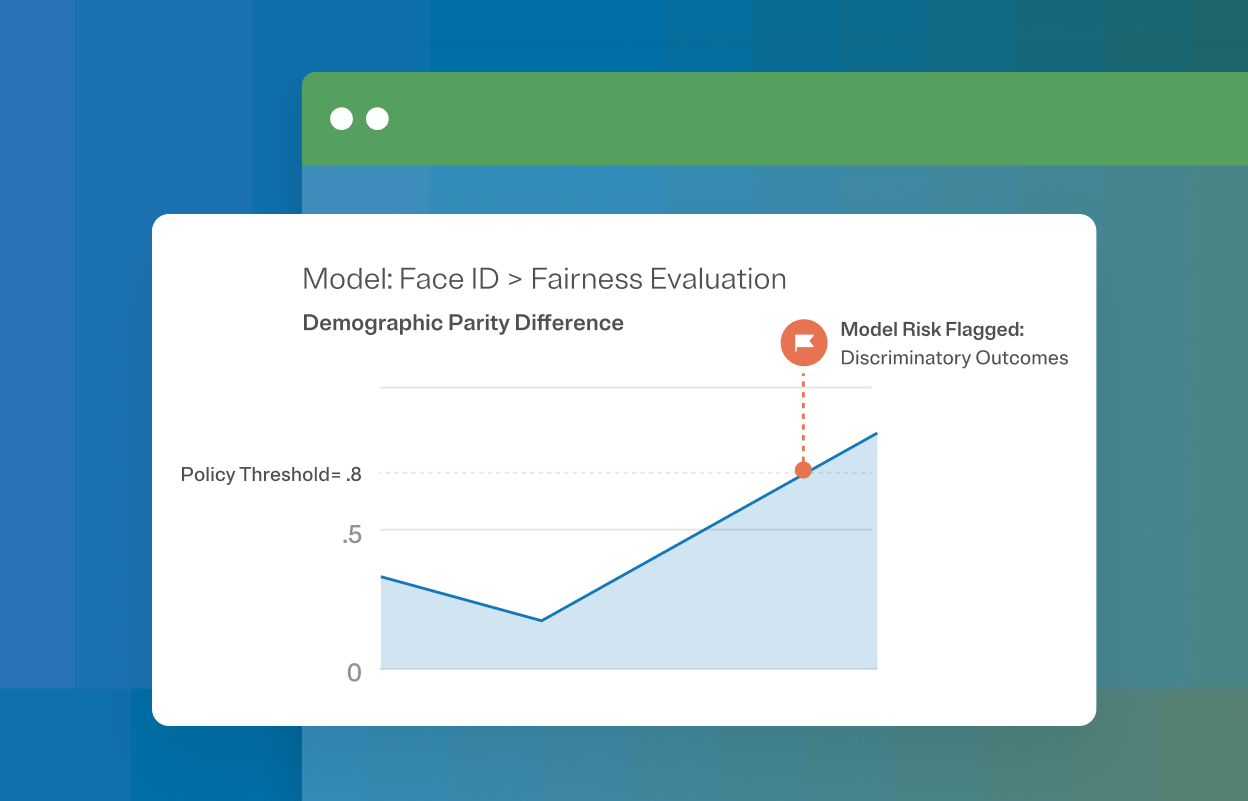 Model: Face ID > Fairness Evaluation

Demographic Parity Difference

Model Risk Flagged:
Discriminatory Outcomes

Policy Threshold= .8

.5

0